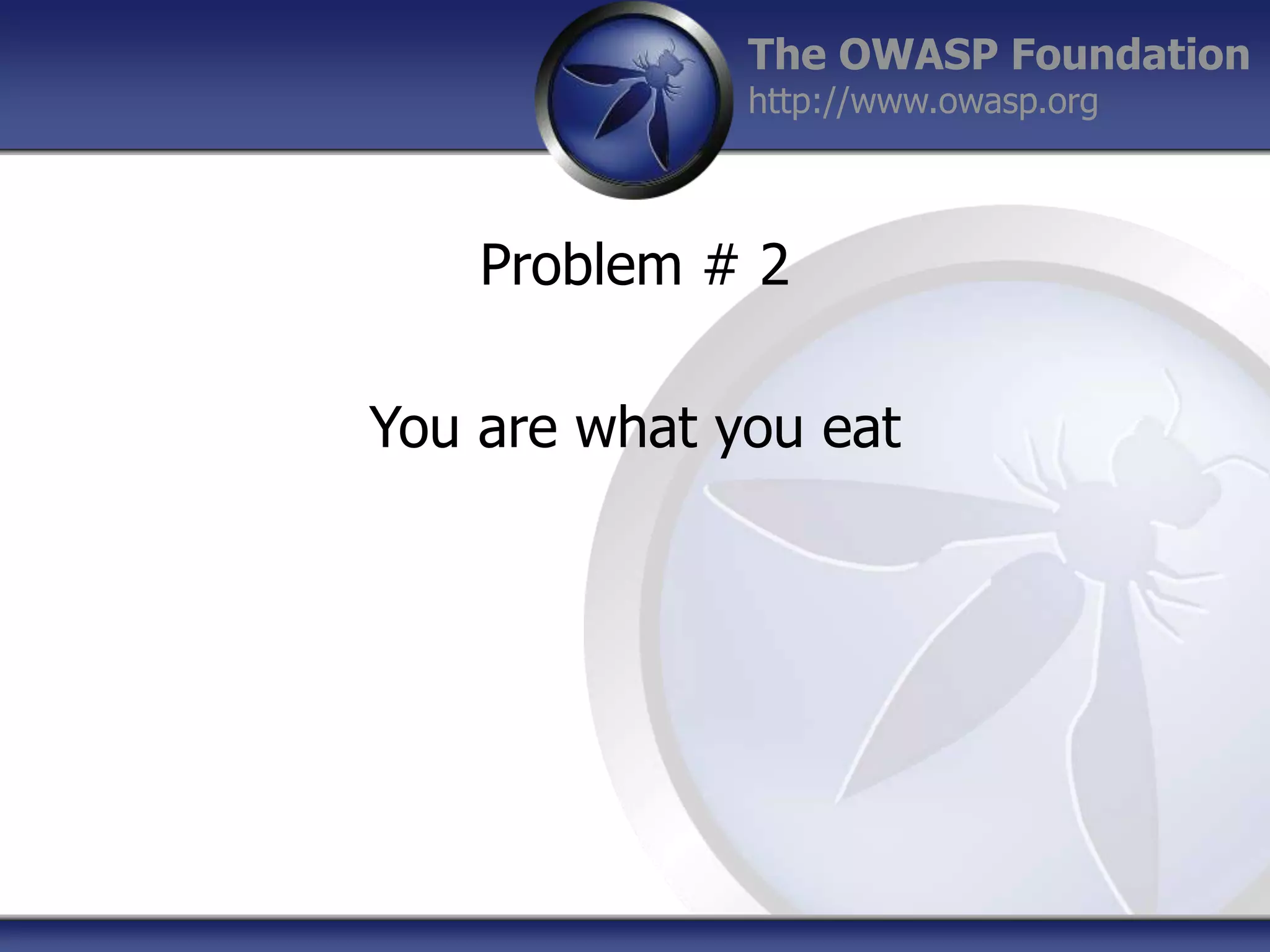 The OWASP Foundation
http://www.owasp.org

Problem # 2

You are what you eat